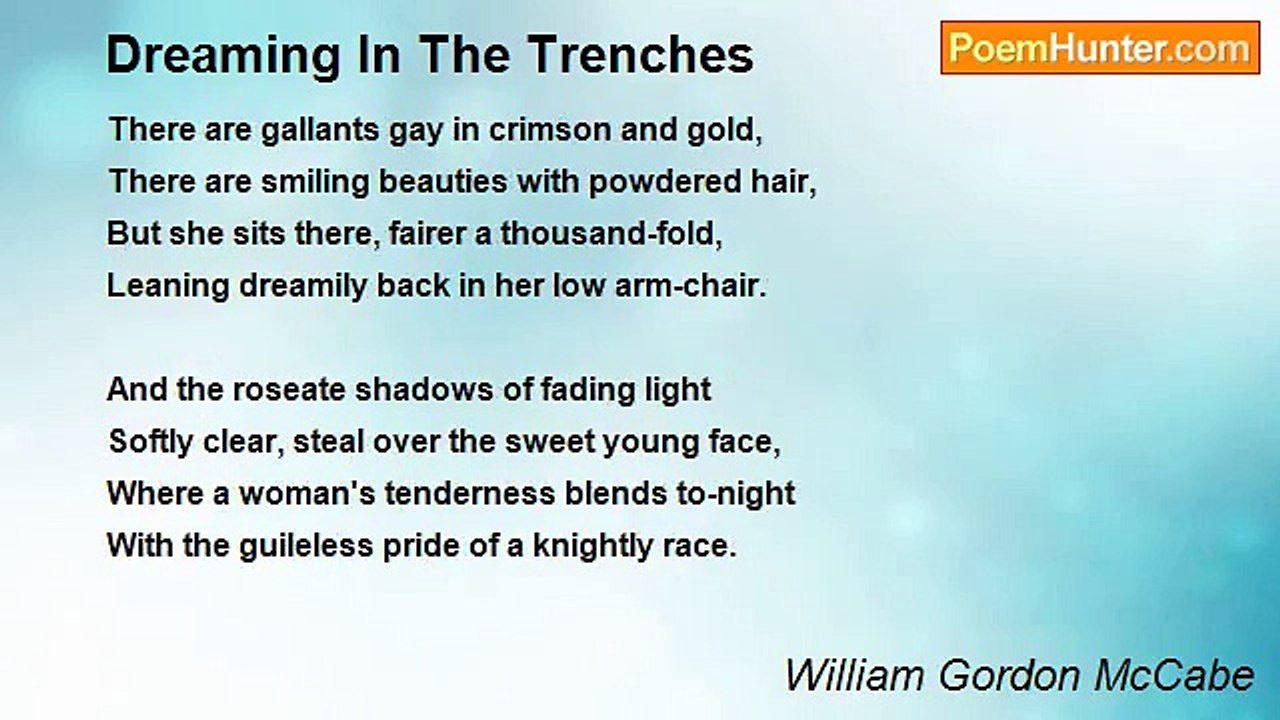 Dreaming In The Trenches

PoemHunter.com

There are gallants gay in crimson and gold,
There are smiling beauties with powdered hair,
But she sits there, fairer a thousand-fold,
Leaning dreamily back in her low arm-chair.

And the roseate shadows of fading light
Softly clear, steal over the sweet young face,
Where a woman's tenderness blends to-night
With the guileless pride of a knightly race.

William Gordon McCabe